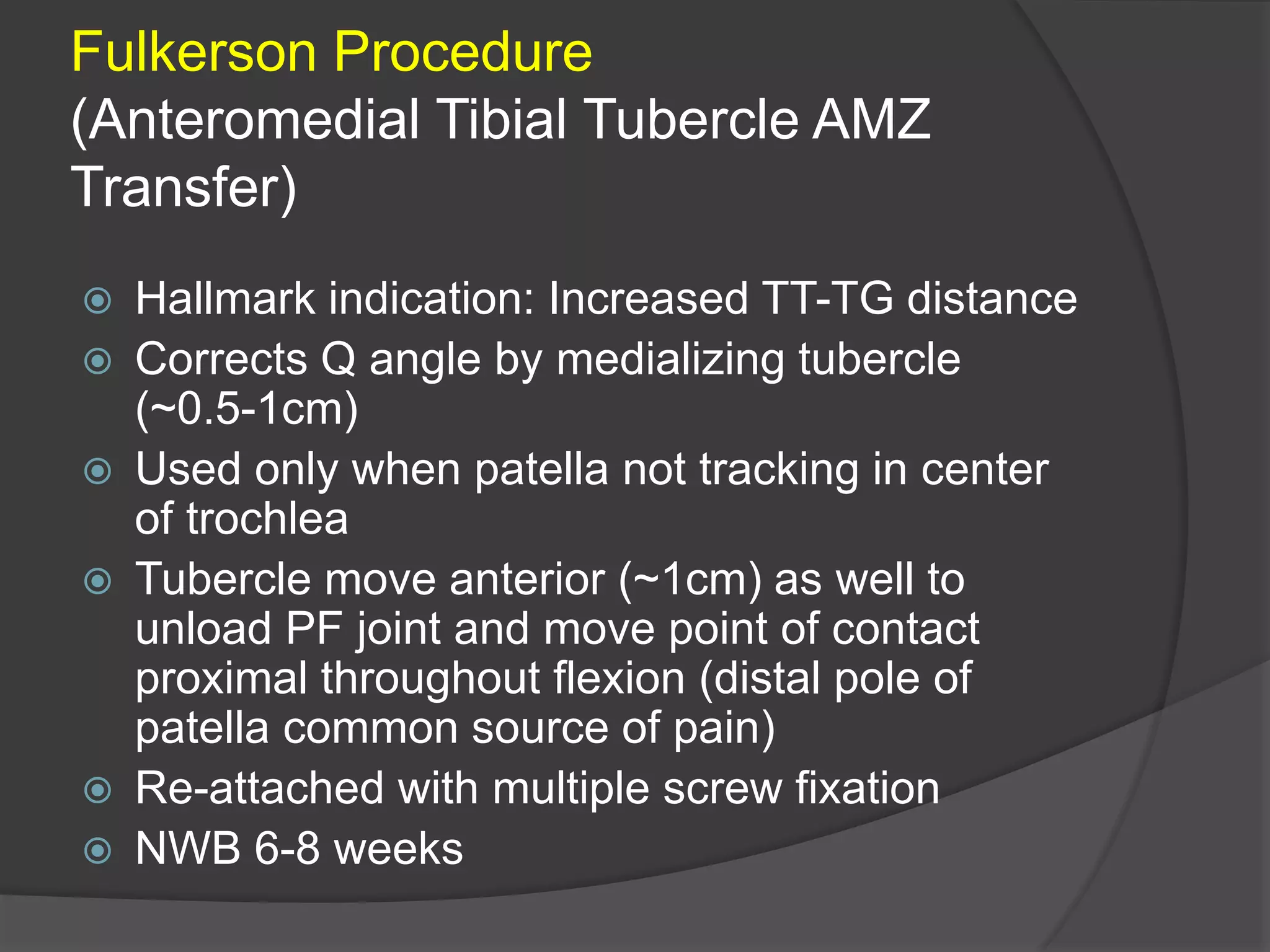 Fulkerson Procedure
(Anteromedial Tibial Tubercle AMZ Transfer)

Hallmark indication: Increased TT-TG distance
Corrects Q angle by medializing tubercle (~0.5-1cm)
Used only when patella not tracking in center of trochlea
Tubercle move anterior (~1cm) as well to unload PF joint and move point of contact proximal throughout flexion (distal pole of patella common source of pain)
Re-attached with multiple screw fixation
NWB 6-8 weeks